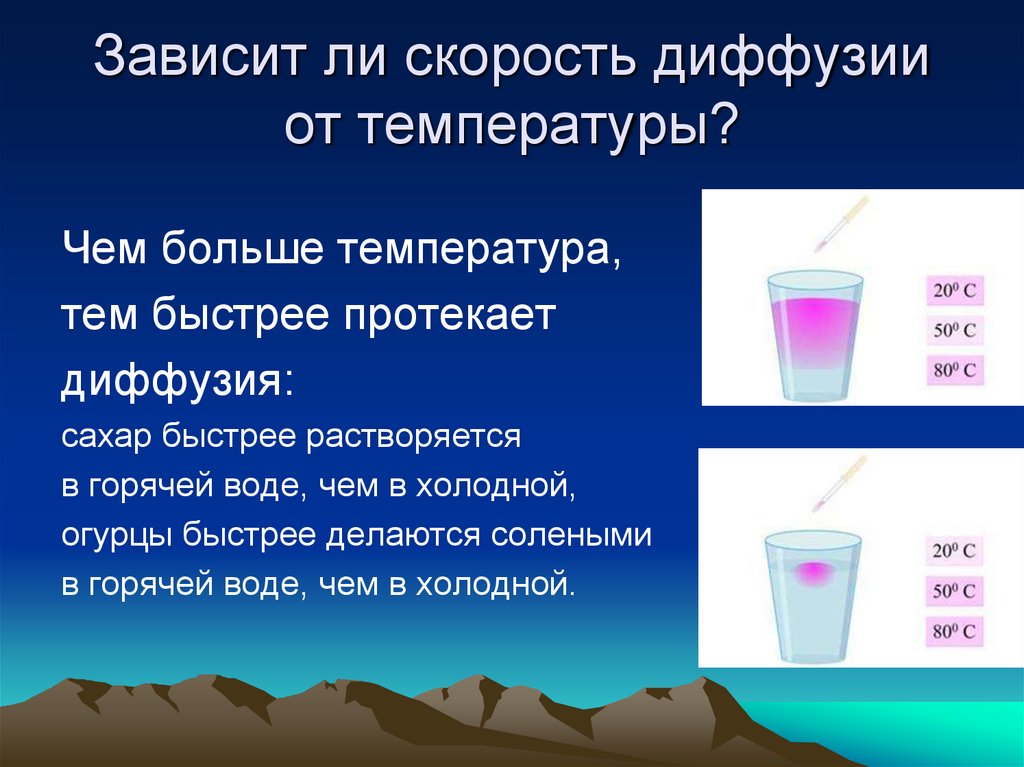 Зависит ли скорость диффузии от температуры?

Чем больше температура, тем быстрее протекает диффузия:

сахар быстрее растворяется в горячей воде, чем в холодной, огурцы быстрее делаются солеными в горячей воде, чем в холодной.

$20^0$ C
$50^0$ C
$80^0$ C

$20^0$ C
$50^0$ C
$80^0$ C